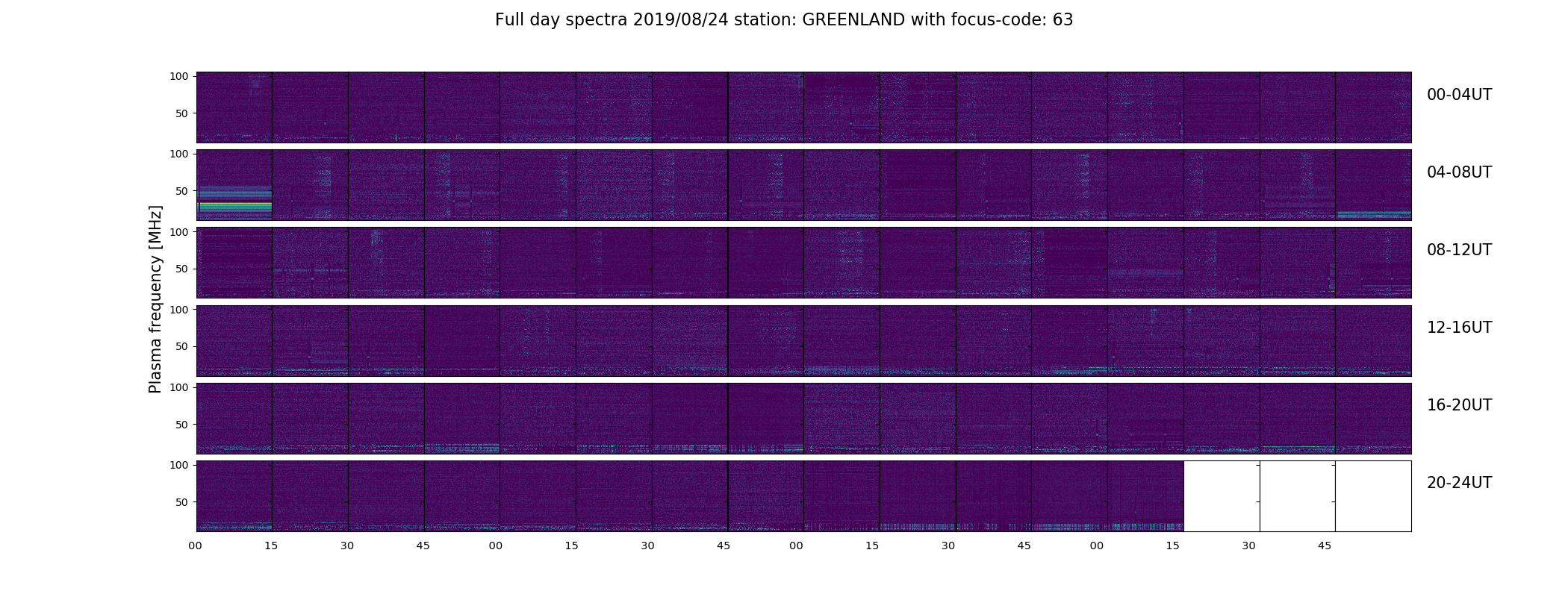 Full day spectra 2019/08/24 station: GREENLAND with focus-code: 63

Plasma frequency [MHz]

100
50
00-04UT

100
50
04-08UT

100
50
08-12UT

100
50
12-16UT

100
50
16-20UT

100
50
20-24UT

00 15 30 45 00 15 30 45 00 15 30 45 00 15 30 45